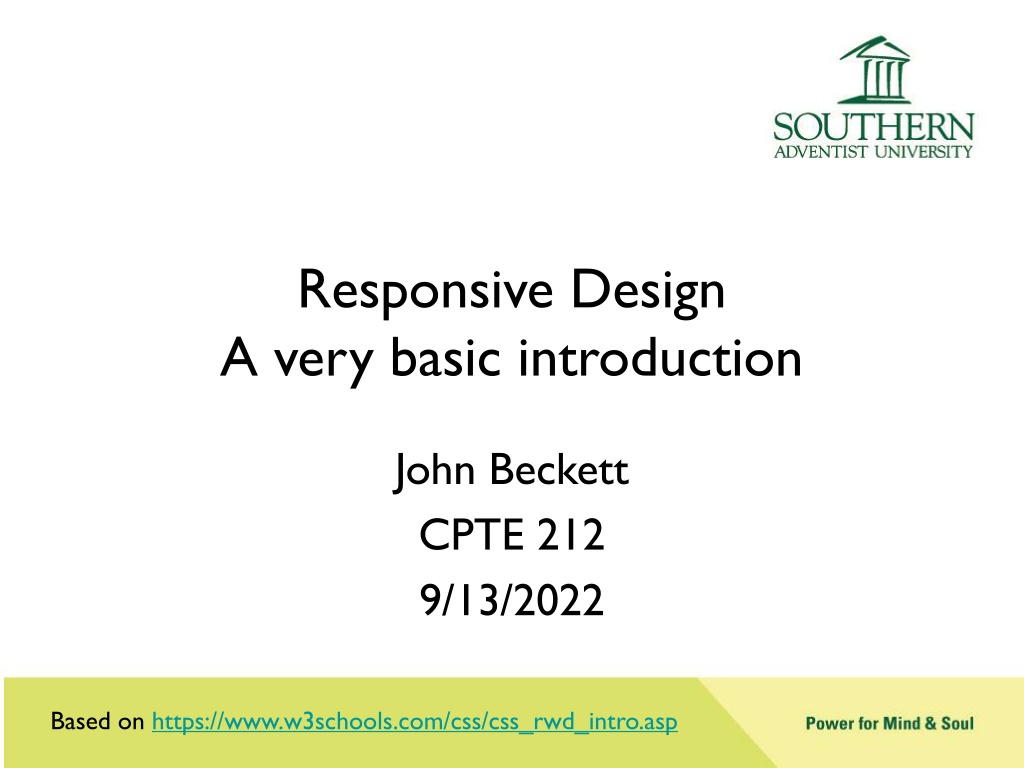 SOUTHERN
ADVENTIST UNIVERSITY

Responsive Design
A very basic introduction

John Beckett
CPTE 212
9/13/2022

Based on https://www.w3schools.com/css/css_rwd_intro.asp

Power for Mind & Soul